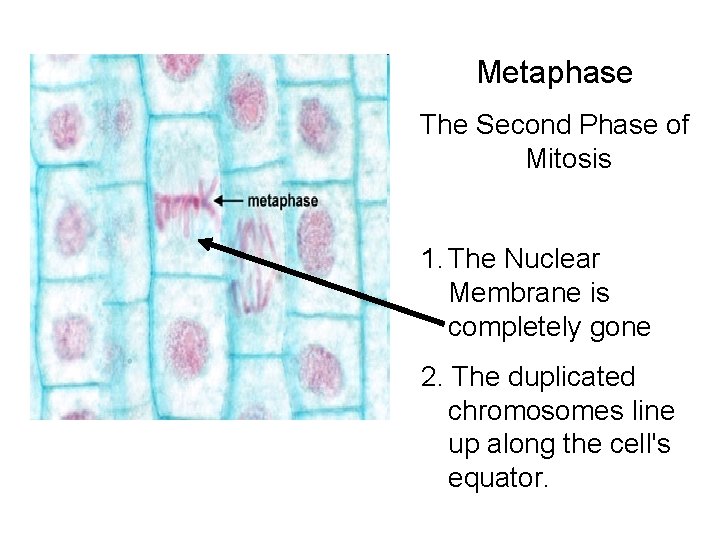 metaphase

Metaphase

The Second Phase of Mitosis

1. The Nuclear Membrane is completely gone

2. The duplicated chromosomes line up along the cell's equator.